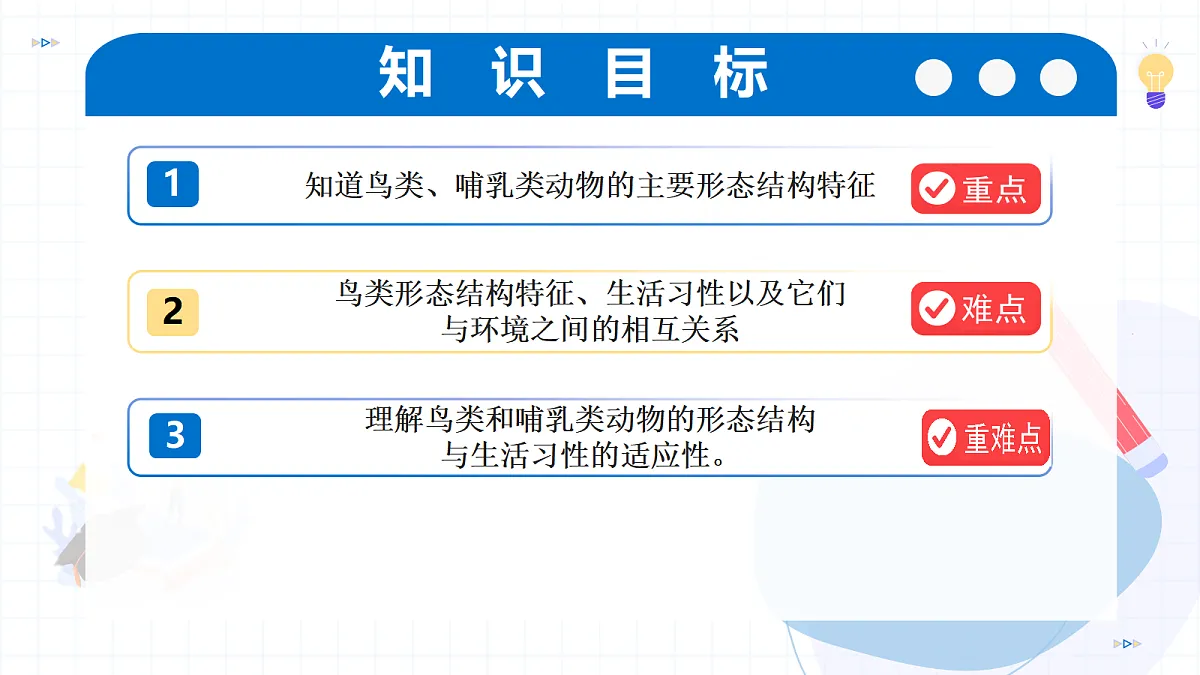 知 识 目 标

1 知道鸟类、哺乳类动物的主要形态结构特征 重点

2 鸟类形态结构特征、生活习性以及它们与环境之间的相互关系 难点

3 理解鸟类和哺乳类动物的形态结构与生活习性的适应性。 重难点